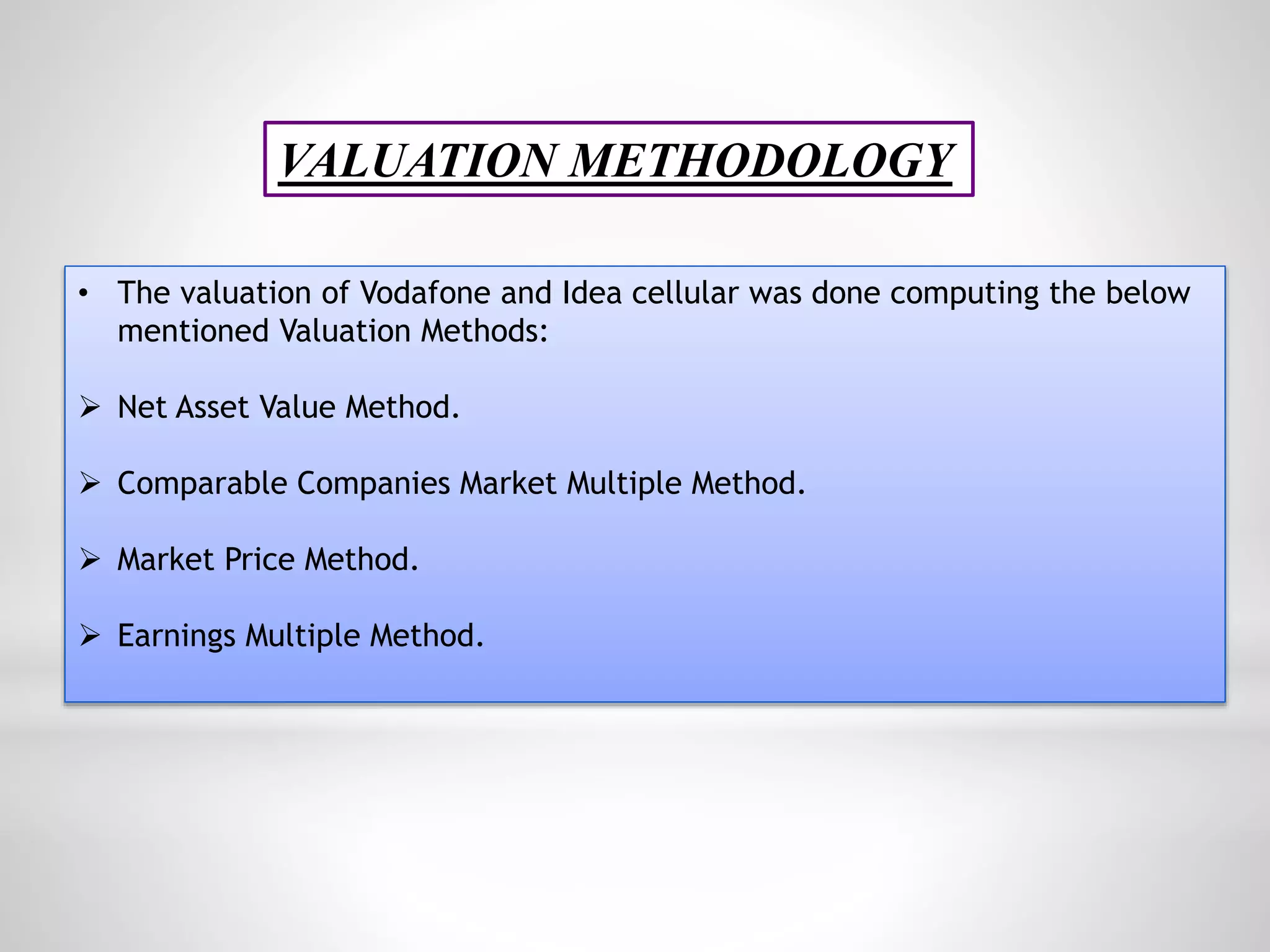 VALUATION METHODOLOGY

• The valuation of Vodafone and Idea cellular was done computing the below mentioned Valuation Methods:

➢ Net Asset Value Method.

➢ Comparable Companies Market Multiple Method.

➢ Market Price Method.

➢ Earnings Multiple Method.